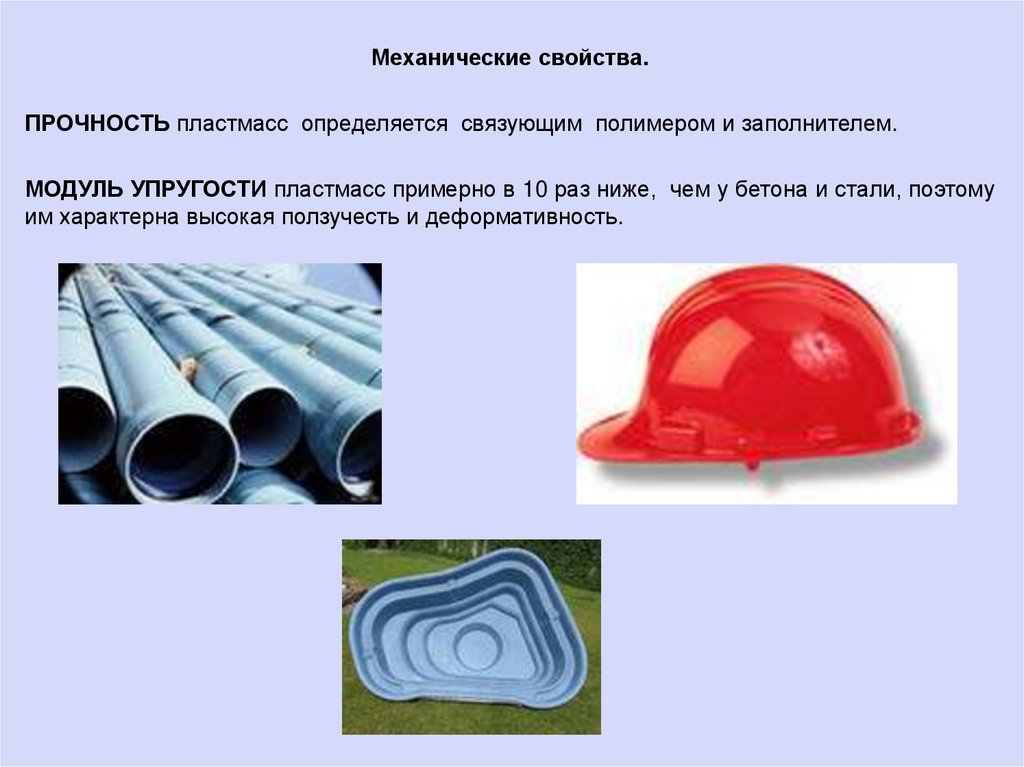 Механические свойства.

ПРОЧНОСТЬ пластмасс определяется связующим полимером и заполнителем.

МОДУЛЬ УПРУГОСТИ пластмасс примерно в 10 раз ниже, чем у бетона и стали, поэтому им характерна высокая ползучесть и деформативность.